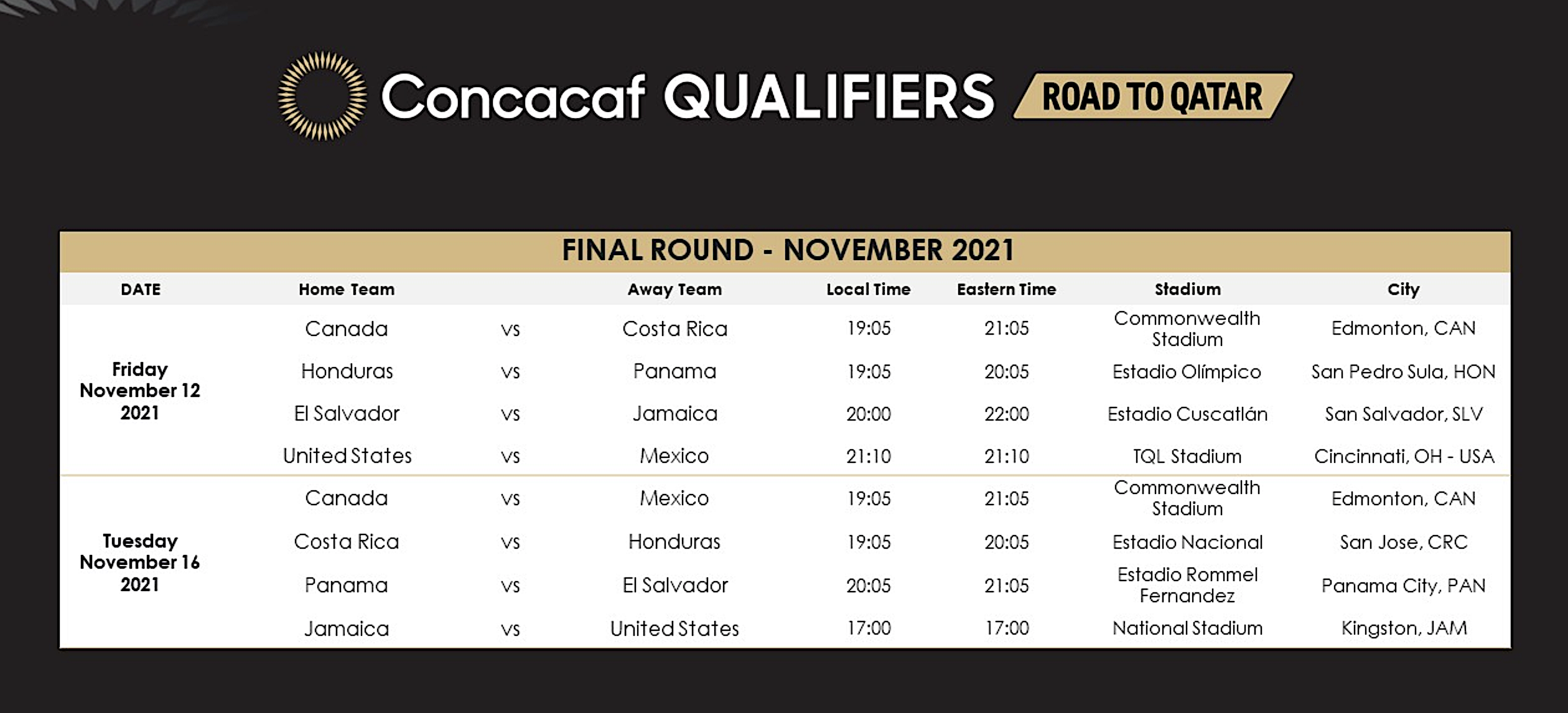 Concacaf QUALIFIERS ROAD TO QATAR

FINAL ROUND - NOVEMBER 2021

| DATE | Home Team | | Away Team | Local Time | Eastern Time | Stadium | City |
|---|---|---|---|---|---|---|---|
| Friday November 12 2021 | Canada | vs | Costa Rica | 19:05 | 21:05 | Commonwealth Stadium | Edmonton, CAN |
| | Honduras | vs | Panama | 19:05 | 20:05 | Estadio Olímpico | San Pedro Sula, HON |
| | El Salvador | vs | Jamaica | 20:00 | 22:00 | Estadio Cuscatlán | San Salvador, SLV |
| | United States | vs | Mexico | 21:10 | 21:10 | TQL Stadium | Cincinnati, OH - USA |
| Tuesday November 16 2021 | Canada | vs | Mexico | 19:05 | 21:05 | Commonwealth Stadium | Edmonton, CAN |
| | Costa Rica | vs | Honduras | 19:05 | 20:05 | Estadio Nacional | San Jose, CRC |
| | Panama | vs | El Salvador | 20:05 | 21:05 | Estadio Rommel Fernandez | Panama City, PAN |
| | Jamaica | vs | United States | 17:00 | 17:00 | National Stadium | Kingston, JAM |